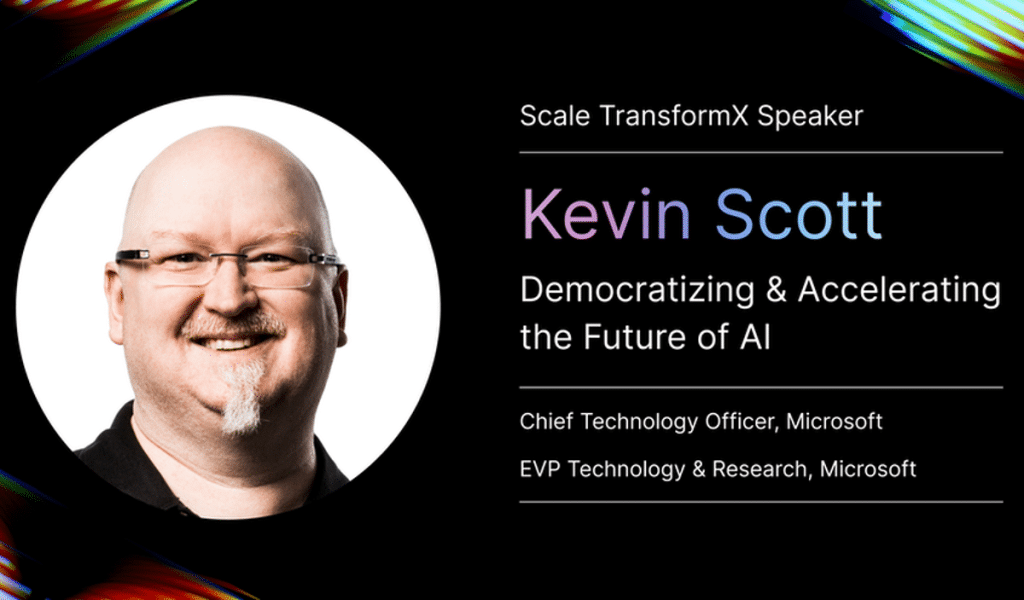 Scale TransformX Speaker

Kevin Scott

Democratizing & Accelerating the Future of AI

Chief Technology Officer, Microsoft

EVP Technology & Research, Microsoft